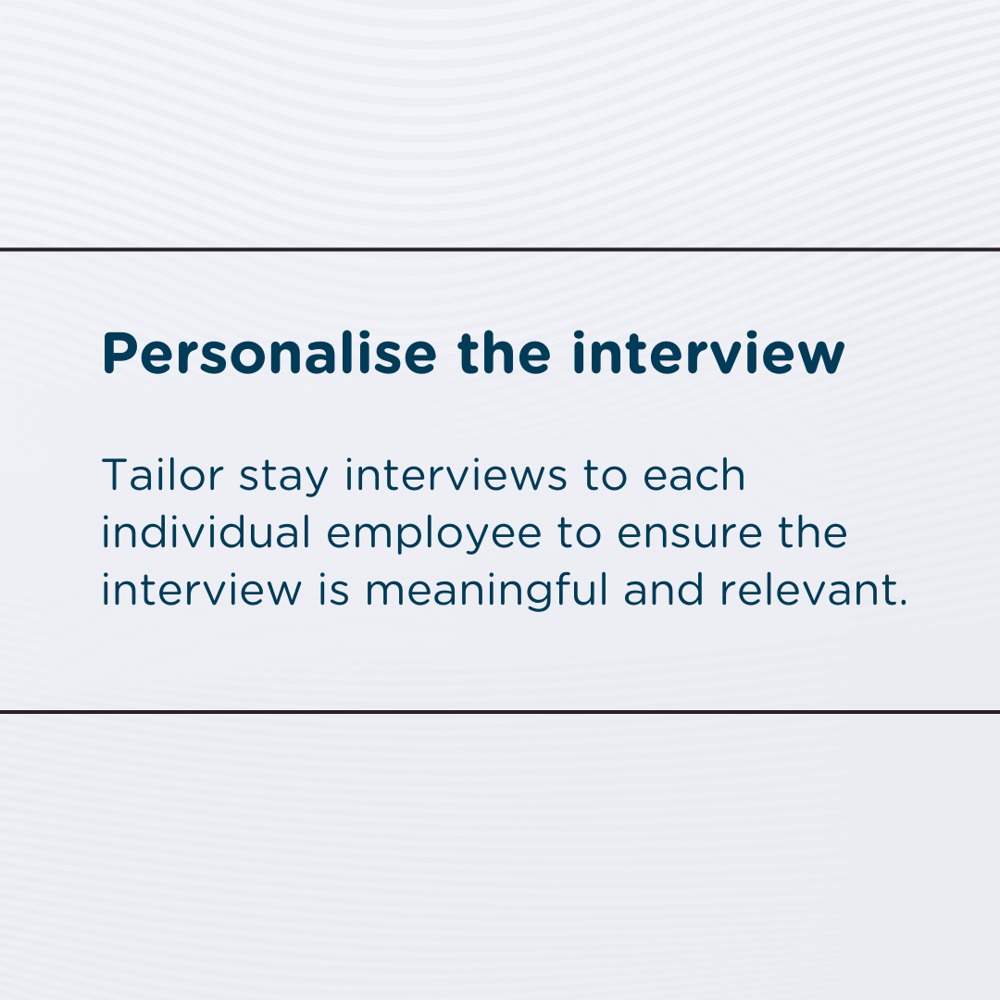 Personalise the interview

Tailor stay interviews to each individual employee to ensure the interview is meaningful and relevant.